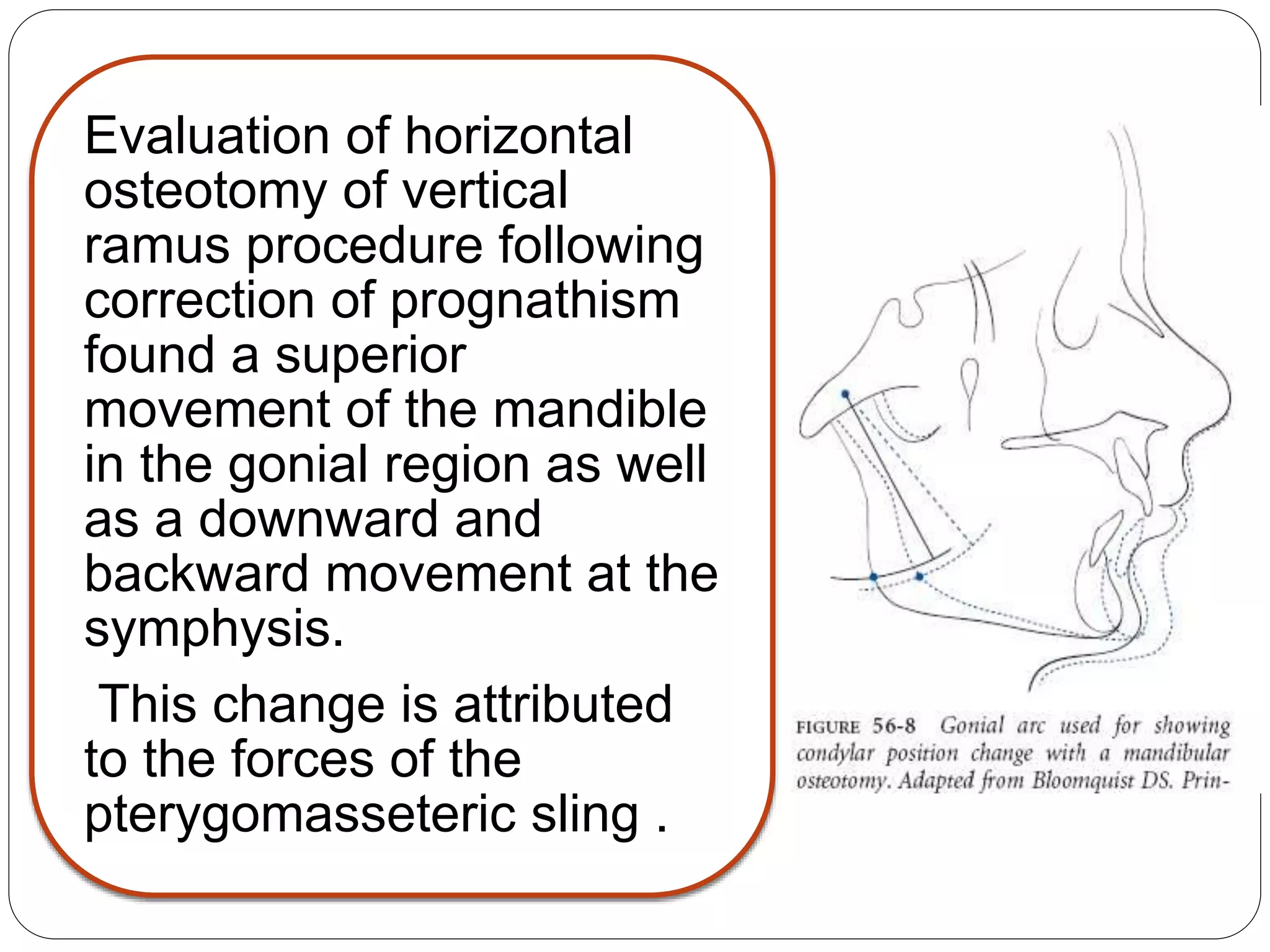 Evaluation of horizontal osteotomy of vertical ramus procedure following correction of prognathism found a superior movement of the mandible in the gonial region as well as a downward and backward movement at the symphysis.

This change is attributed to the forces of the pterygomasseteric sling .

FIGURE 56-8 Gonial arc used for showing condylar position change with a mandibular osteotomy. Adapted from Bloomquist DS. Prin-